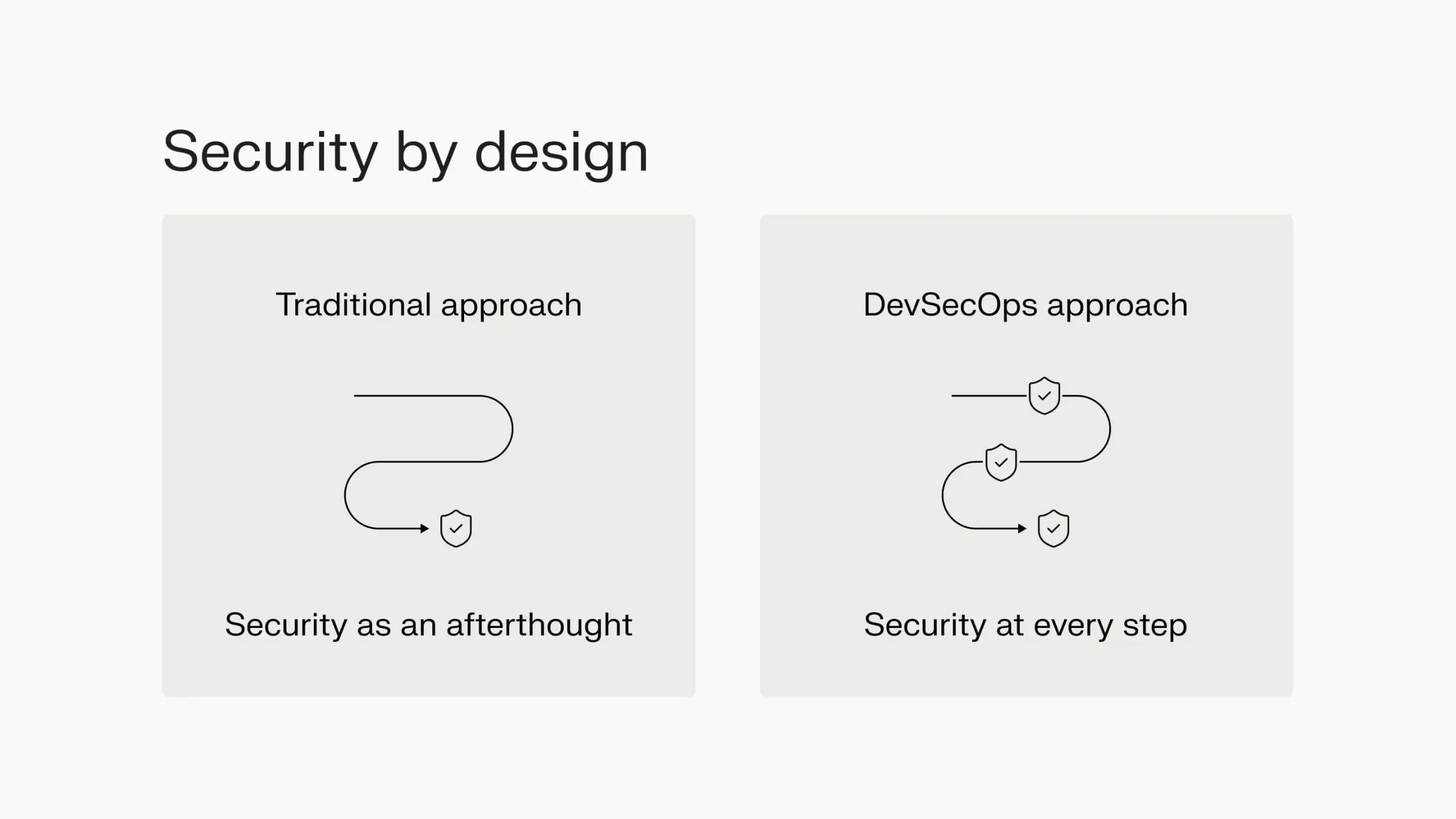 Security by design

Traditional approach

Security as an afterthought

DevSecOps approach

Security at every step